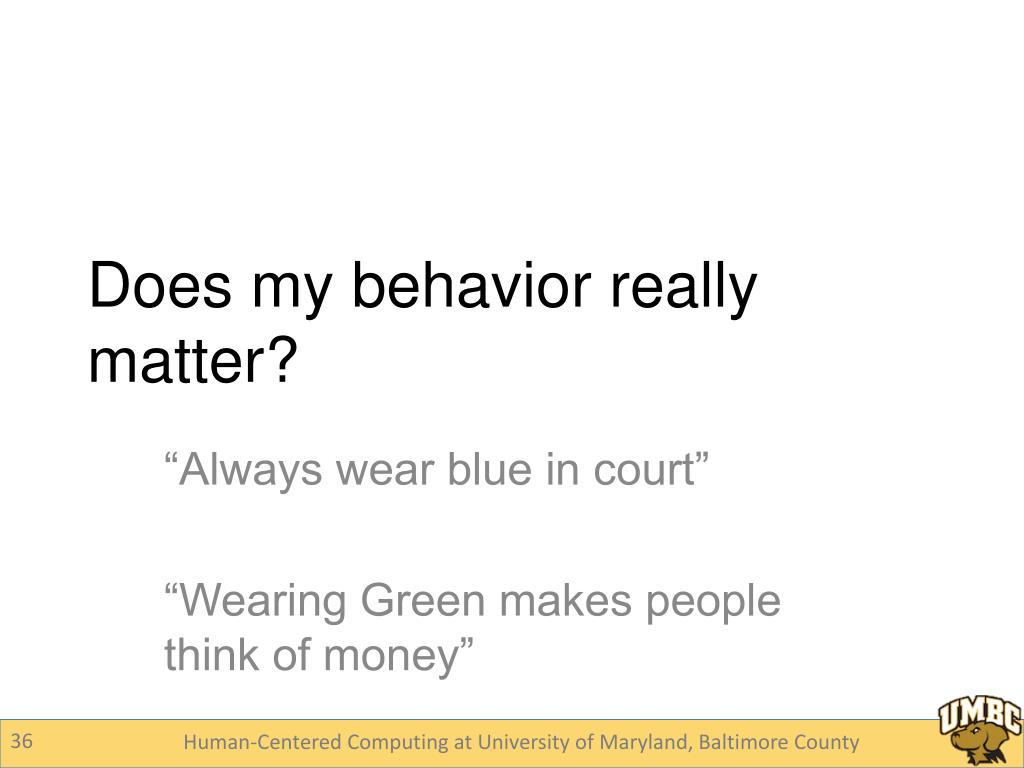 Does my behavior really matter?

“Always wear blue in court”

“Wearing Green makes people think of money”

36

Human-Centered Computing at University of Maryland, Baltimore County

UMBC